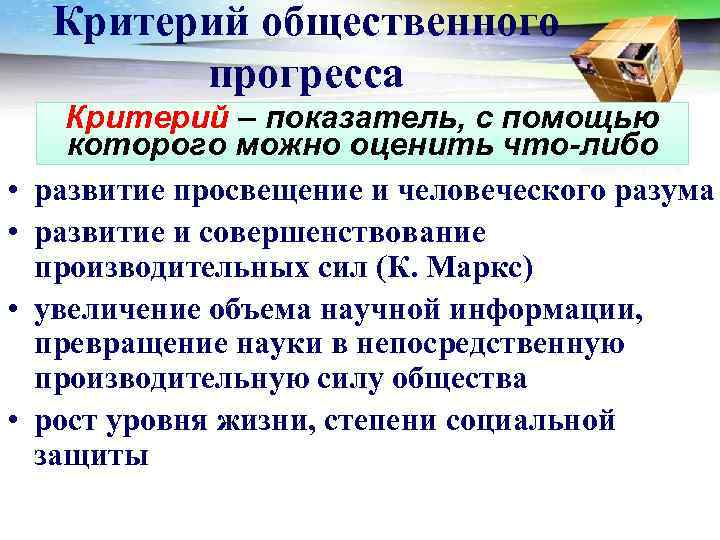 Критерий общественного прогресса

Критерий – показатель, с помощью которого можно оценить что-либо

• развитие просвещение и человеческого разума
• развитие и совершенствование производительных сил (К. Маркс)
• увеличение объема научной информации, превращение науки в непосредственную производительную силу общества
• рост уровня жизни, степени социальной защиты